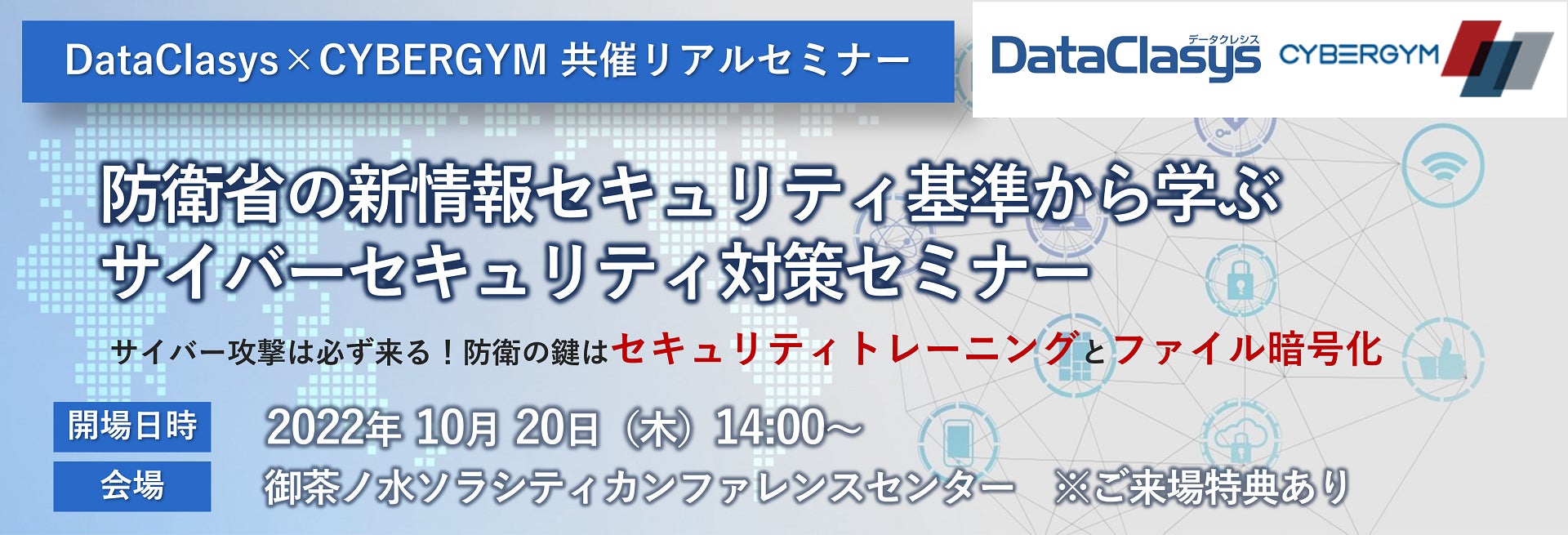 DataClasys×CYBERGYM 共催リアルセミナー

データクレシス
DataClasys CYBERGYM

防衛省の新情報セキュリティ基準から学ぶ
サイバーセキュリティ対策セミナー

サイバー攻撃は必ず来る！防衛の鍵はセキュリティトレーニングとファイル暗号化

開場日時 2022年 10月 20日（木）14:00～

会場 御茶ノ水ソラシティカンファレンスセンター ※ご来場特典あり